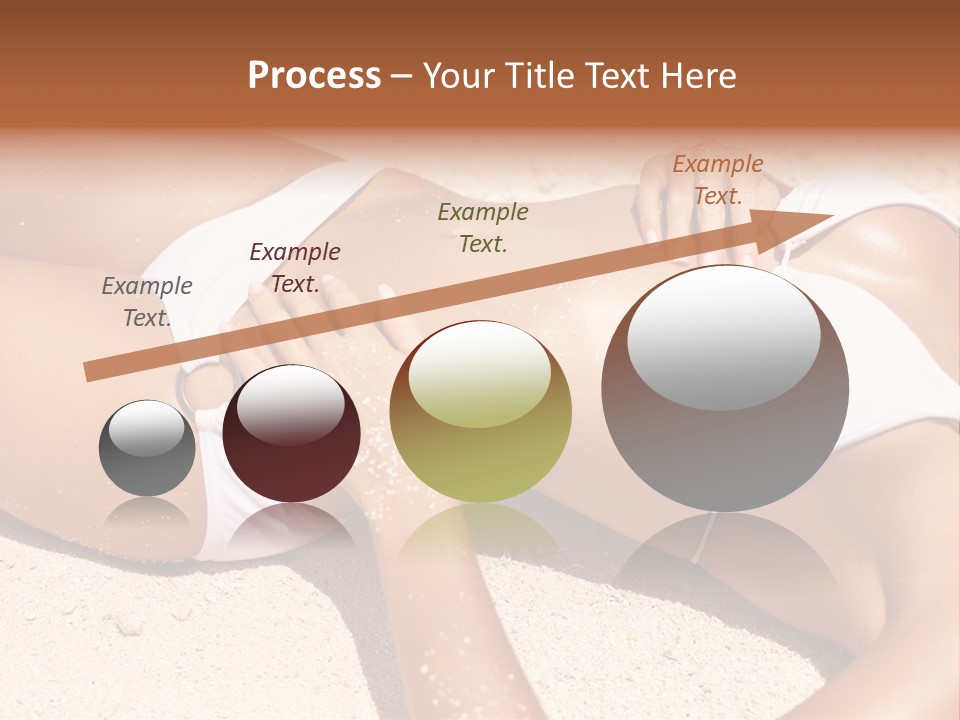 Process – Your Title Text Here

Example Text.

Example Text.

Example Text.

Example Text.